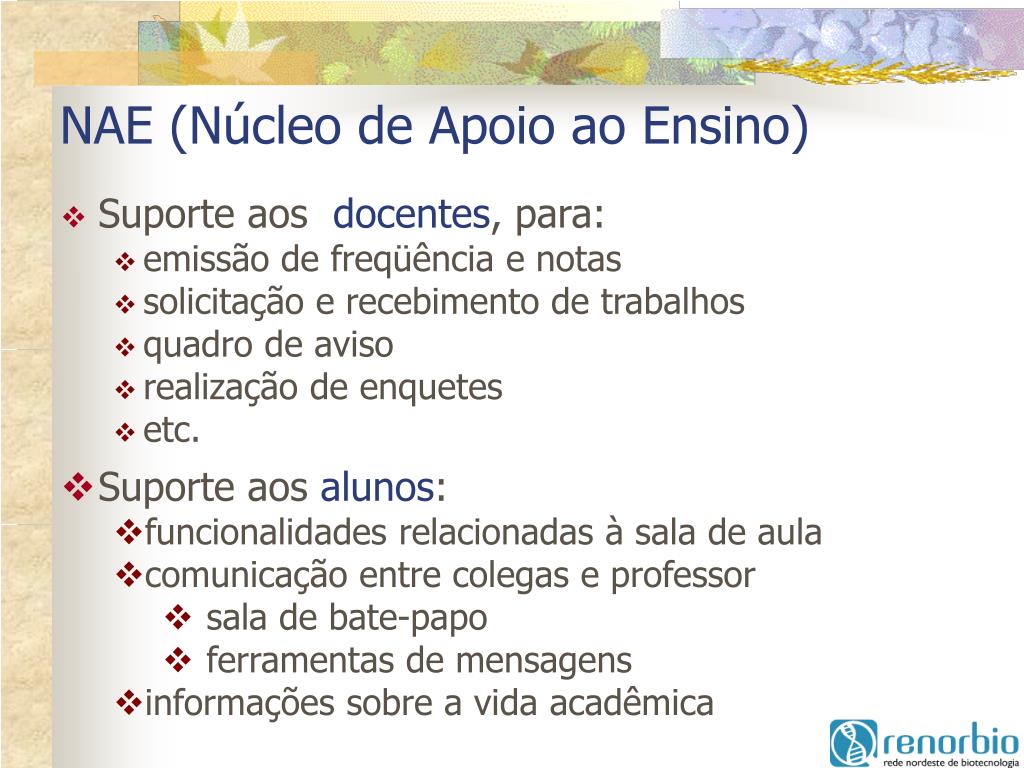 NAE (Núcleo de Apoio ao Ensino)

❖ Suporte aos docentes, para:
❖ emissão de freqüência e notas
❖ solicitação e recebimento de trabalhos
❖ quadro de aviso
❖ realização de enquetes
❖ etc.

❖ Suporte aos alunos:
❖ funcionalidades relacionadas à sala de aula
❖ comunicação entre colegas e professor
❖ sala de bate-papo
❖ ferramentas de mensagens
❖ informações sobre a vida acadêmica

renorbio
rede nordeste de biotecnologia